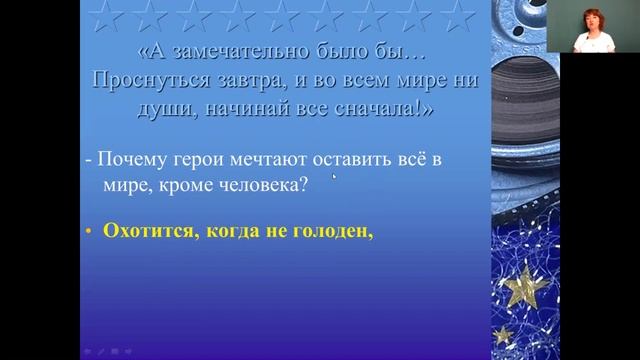 «А замечательно было бы… Проснуться завтра, и во всем мире ни души, начинай все сначала!»

- Почему герои мечтают оставить всё в мире, кроме человека?

• Охотится, когда не голоден,